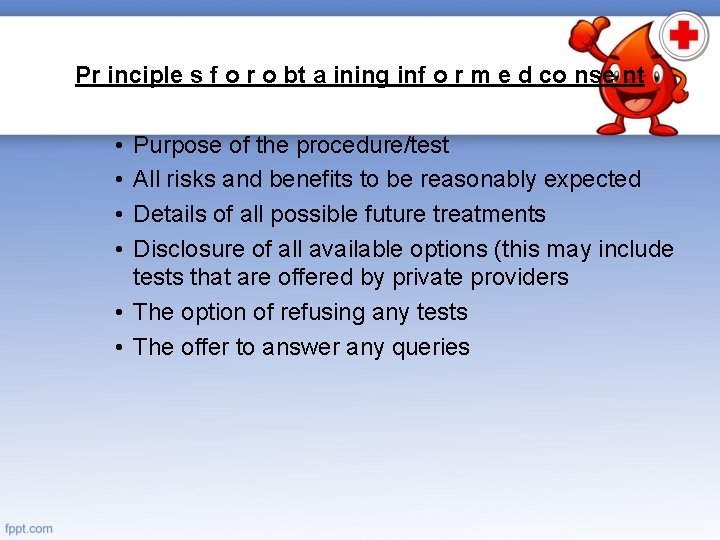 Pr inciple s f o r o bt a ining inf o r m e d co nse nt

• Purpose of the procedure/test
• All risks and benefits to be reasonably expected
• Details of all possible future treatments
• Disclosure of all available options (this may include tests that are offered by private providers
• The option of refusing any tests
• The offer to answer any queries

fppt.com